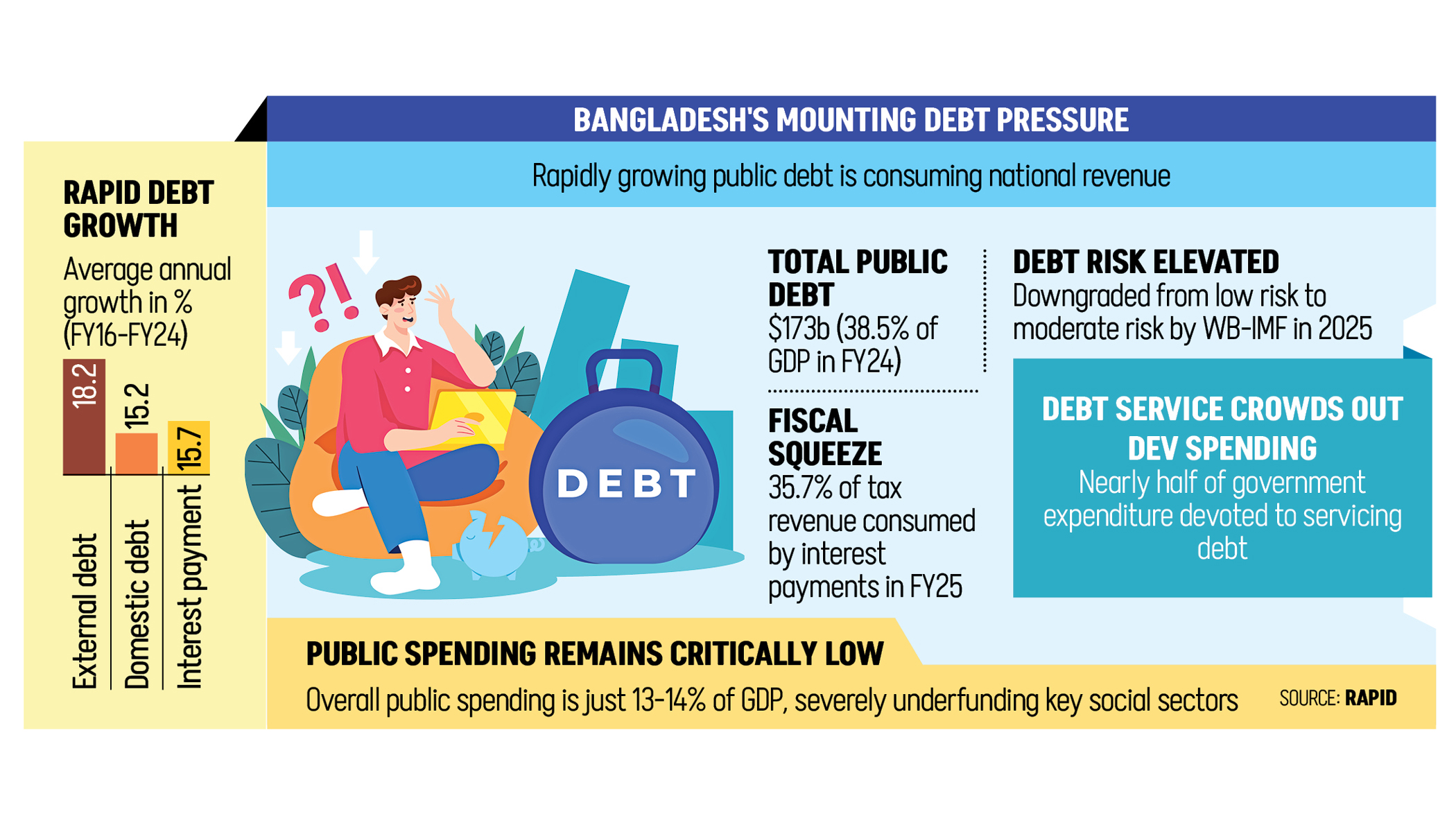 BANGLADESH'S MOUNTING DEBT PRESSURE

Rapidly growing public debt is consuming national revenue

RAPID DEBT GROWTH

Average annual growth in % (FY16-FY24)

18.2
15.2
15.7

External debt
Domestic debt
Interest payment

?!

DEBT

TOTAL PUBLIC DEBT
\$173b (38.5% of GDP in FY24)

FISCAL SQUEEZE
35.7% of tax revenue consumed by interest payments in FY25

DEBT RISK ELEVATED
Downgraded from low risk to moderate risk by WB-IMF in 2025

DEBT SERVICE CROWDS OUT DEV SPENDING
Nearly half of government expenditure devoted to servicing debt

PUBLIC SPENDING REMAINS CRITICALLY LOW
Overall public spending is just 13-14% of GDP, severely underfunding key social sectors

SOURCE: RAPID